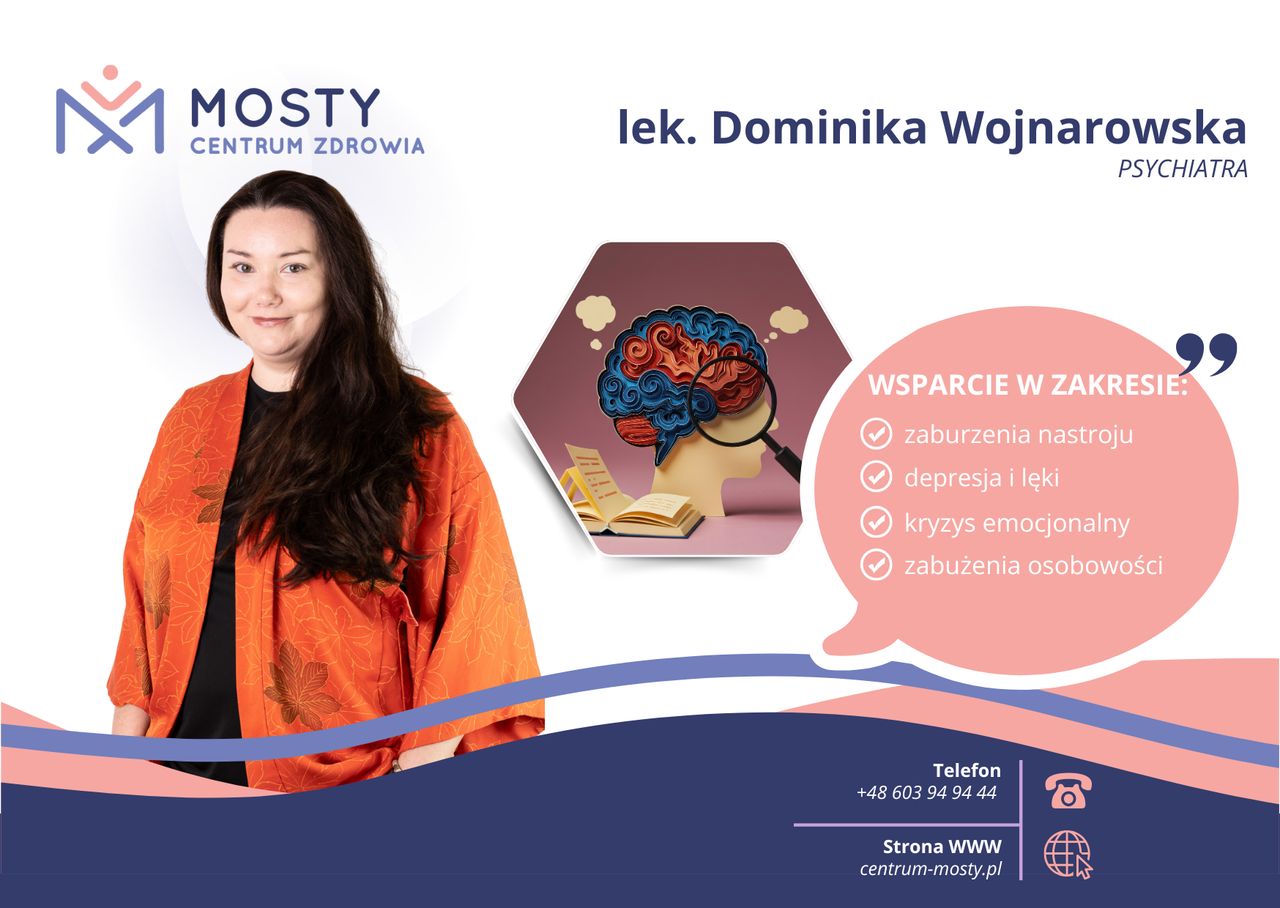 MOSTY
CENTRUM ZDROWIA

lek. Dominika Wojnarowska
PSYCHIATRA

WSPARCIE W ZAKRESIE:
zaburzenia nastroju
depresja i lęki
kryzys emocjonalny
zabużenia osobowości

Telefon
+48 603 94 94 44

Strona WWW
centrum-mosty.pl